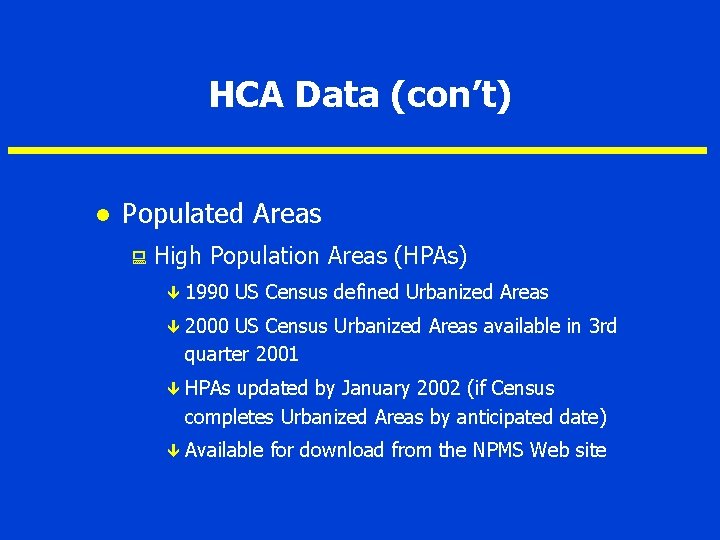 HCA Data (con’t)

Populated Areas

High Population Areas (HPAs)

1990 US Census defined Urbanized Areas

2000 US Census Urbanized Areas available in 3rd quarter 2001

HPAs updated by January 2002 (if Census completes Urbanized Areas by anticipated date)

Available for download from the NPMS Web site